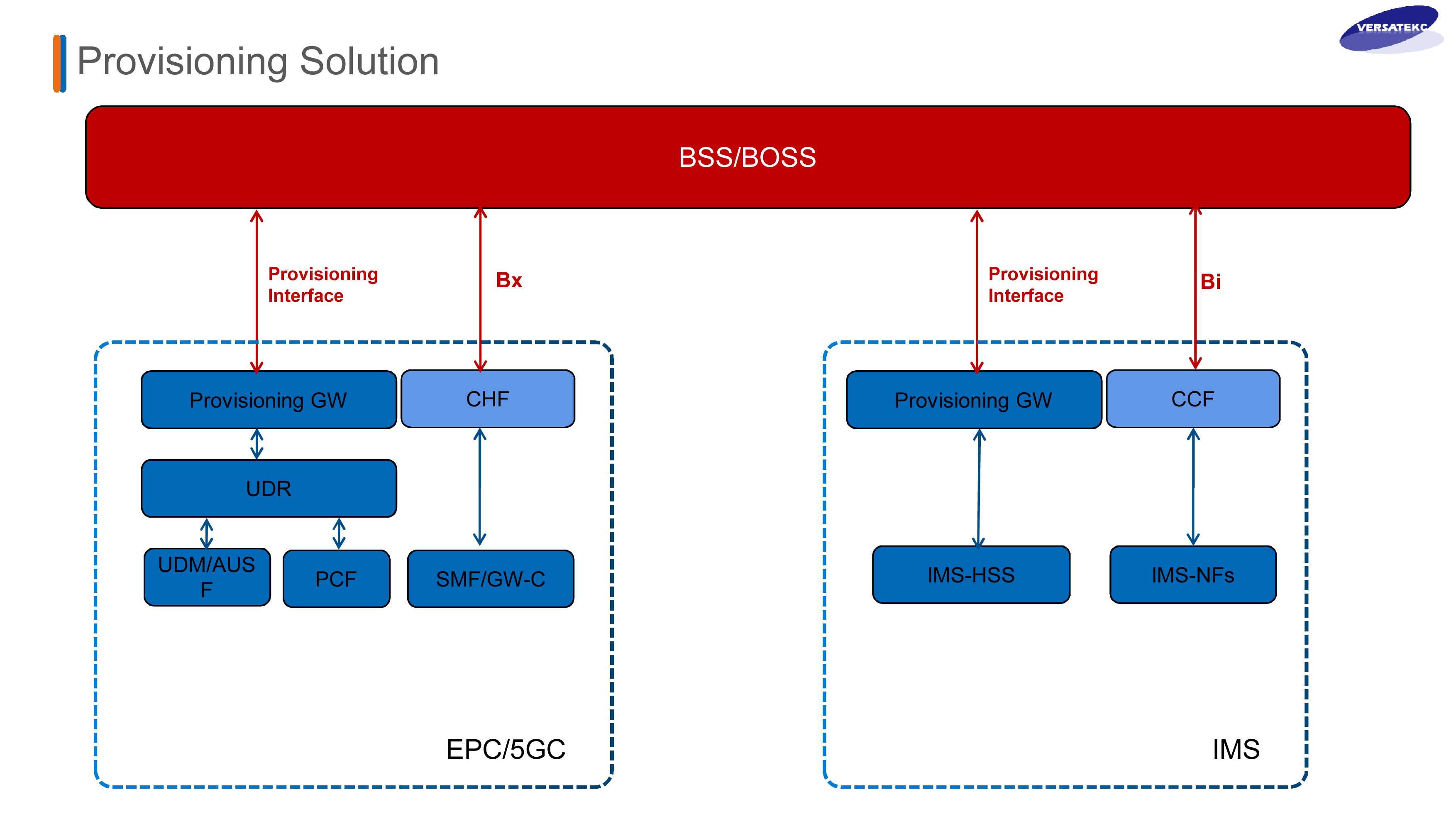 Provisioning Solution

VERSATEKC

BSS/BOSS

Provisioning Interface

Bx

Provisioning Interface

Bi

Provisioning GW

CHF

UDR

UDM/AUSF

PCF

SMF/GW-C

EPC/5GC

Provisioning GW

CCF

IMS-HSS

IMS-NFs

IMS